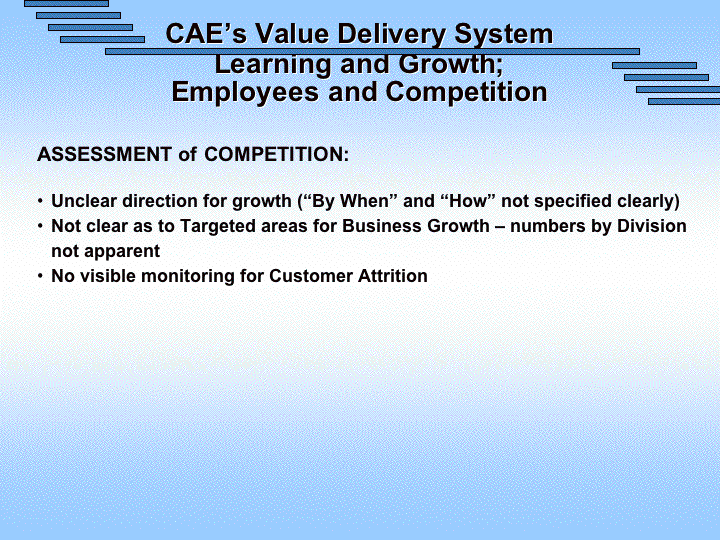 CAE’s Value Delivery System
Learning and Growth;
Employees and Competition

ASSESSMENT of COMPETITION:

• Unclear direction for growth (“By When” and “How” not specified clearly)
• Not clear as to Targeted areas for Business Growth – numbers by Division not apparent
• No visible monitoring for Customer Attrition